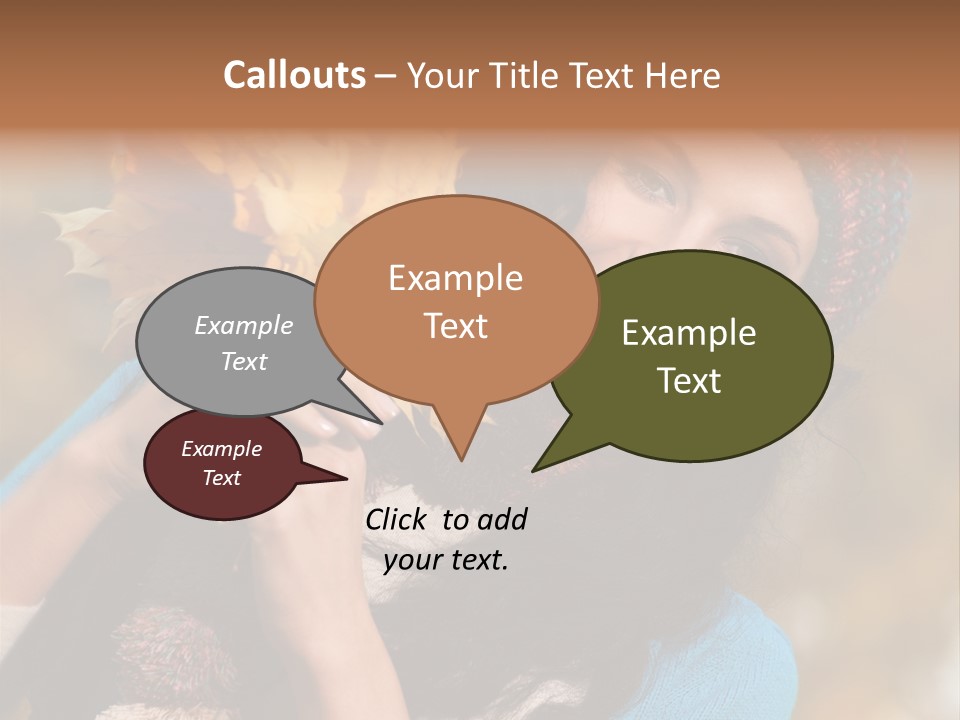 Callouts – Your Title Text Here

Example Text

Example Text

Example Text

Example Text

Click to add your text.